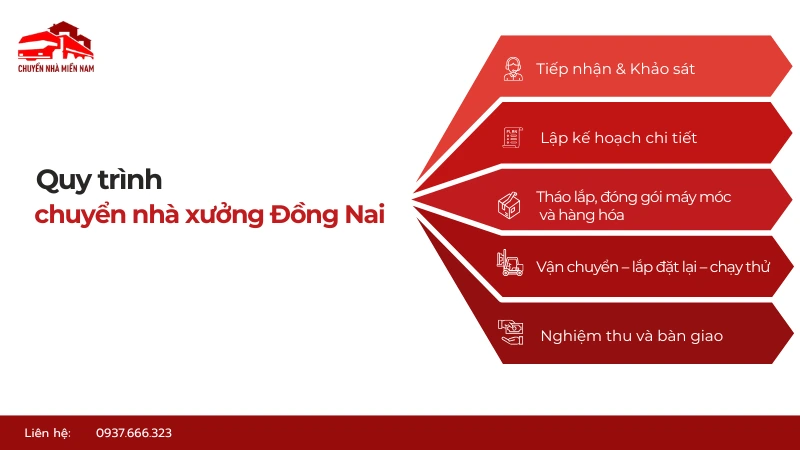 CHUYỂN NHÀ MIỀN NAM

Quy trình
chuyển nhà xưởng Đồng Nai

Tiếp nhận & Khảo sát

Lập kế hoạch chi tiết

Tháo lắp, đóng gói máy móc và hàng hóa

Vận chuyển – lắp đặt lại – chạy thử

Nghiệm thu và bàn giao

Liên hệ: 0937.666.323